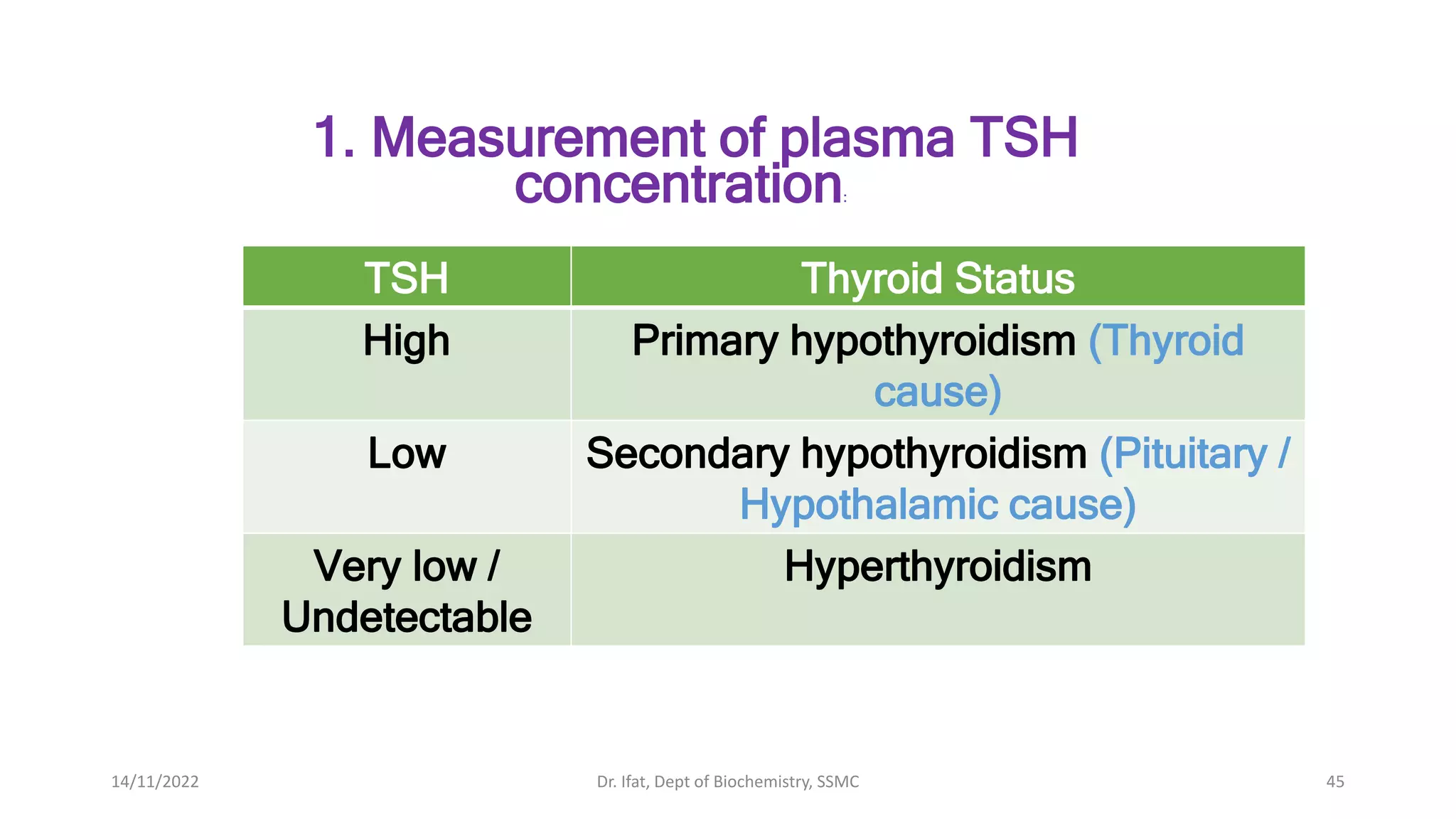 1. Measurement of plasma TSH concentration:

| TSH | Thyroid Status |
|---|---|
| High | Primary hypothyroidism (Thyroid cause) |
| Low | Secondary hypothyroidism (Pituitary / Hypothalamic cause) |
| Very low / Undetectable | Hyperthyroidism |

14/11/2022

Dr. Ifat, Dept of Biochemistry, SSMC

45